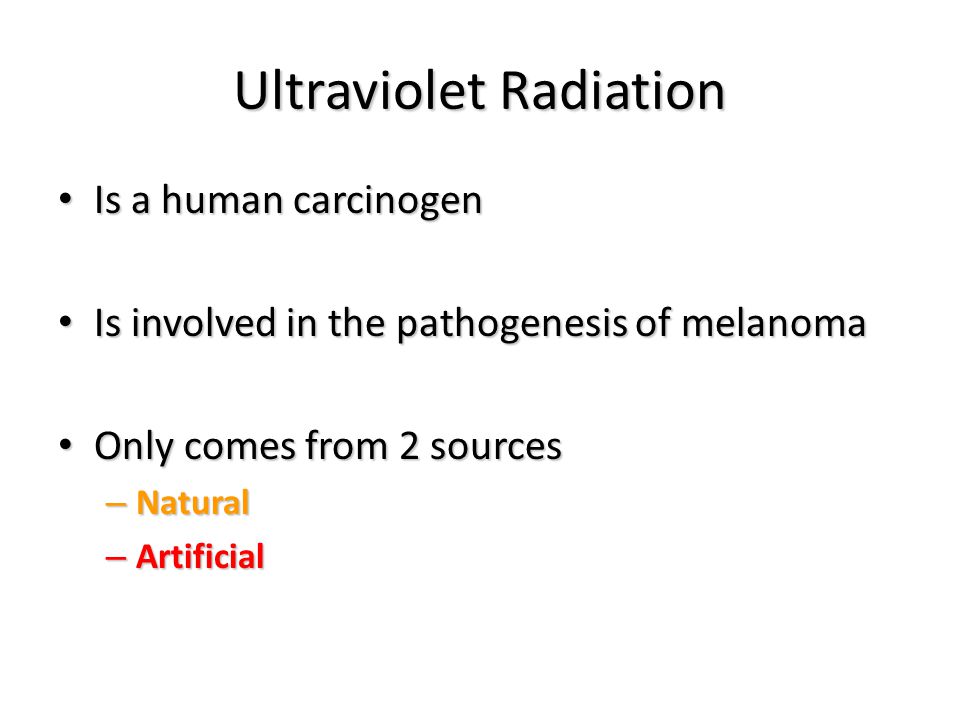 Ultraviolet Radiation

• Is a human carcinogen

• Is involved in the pathogenesis of melanoma

• Only comes from 2 sources
– Natural
– Artificial